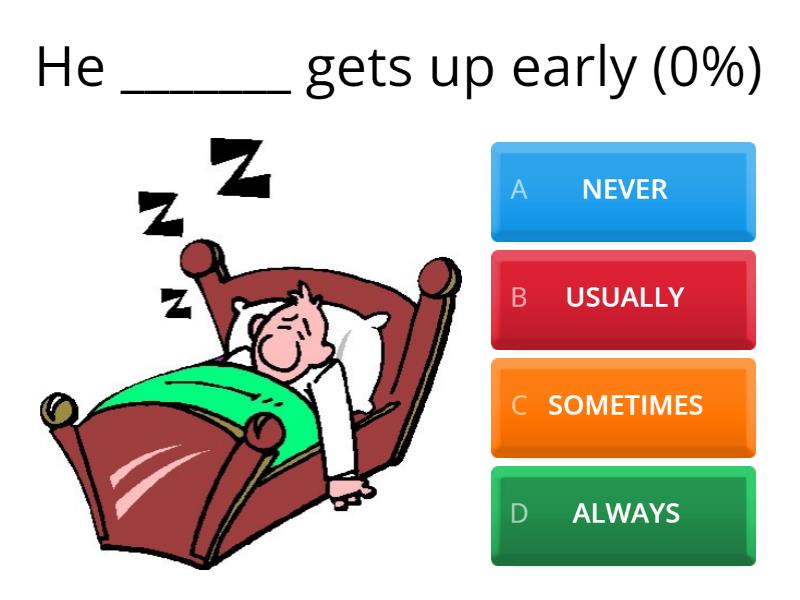 He _______ gets up early (0%)

Z
Z
Z

A NEVER
B USUALLY
C SOMETIMES
D ALWAYS